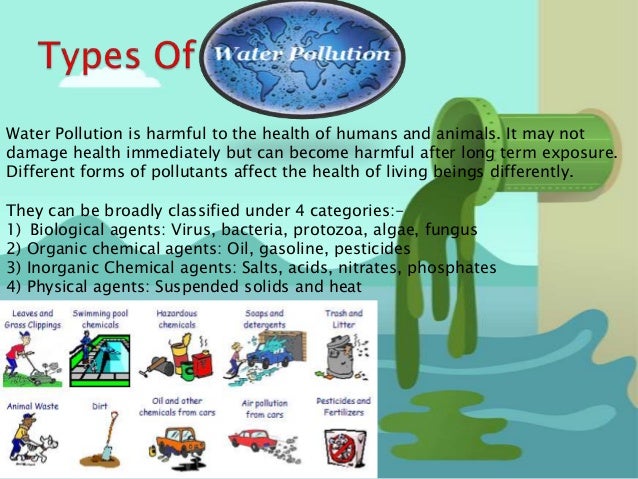 Types Of Water Pollution

Water Pollution is harmful to the health of humans and animals. It may not damage health immediately but can become harmful after long term exposure. Different forms of pollutants affect the health of living beings differently.

They can be broadly classified under 4 categories:-
1) Biological agents: Virus, bacteria, protozoa, algae, fungus
2) Organic chemical agents: Oil, gasoline, pesticides
3) Inorganic Chemical agents: Salts, acids, nitrates, phosphates
4) Physical agents: Suspended solids and heat

Leaves and Grass Clippings

Swimming pool chemicals

Hazardous chemicals

Soaps and detergents

Trash and Litter

Animal Waste

Dirt

Oil and other chemicals from cars

Air pollution from cars

Pesticides and Fertilizers